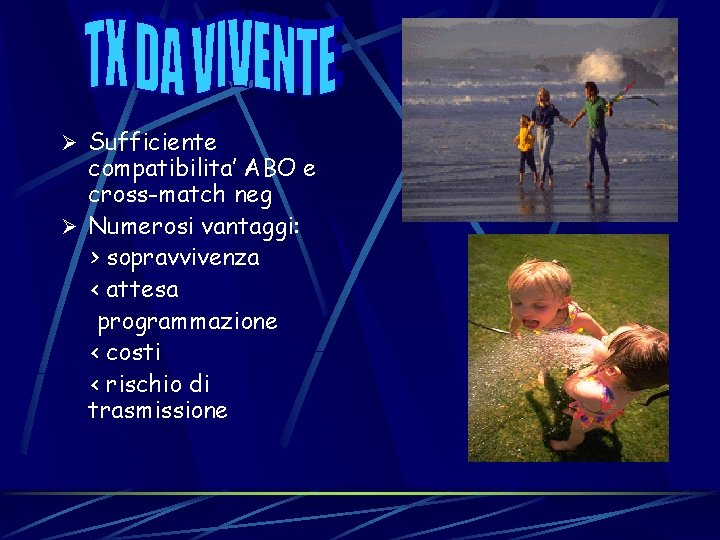 TX DA VIVENTE

➢ Sufficiente compatibilita' ABO e cross-match neg

➢ Numerosi vantaggi:

> sopravvivenza

< attesa

programmazione

< costi

< rischio di trasmissione